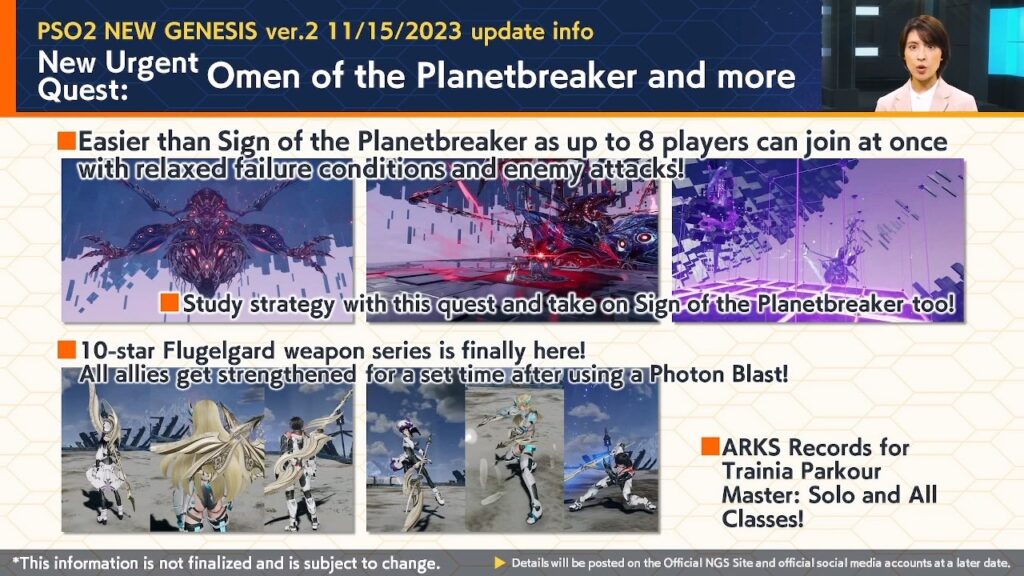 PSO2 NEW GENESIS ver.2 11/15/2023 update info

New Urgent Quest: Omen of the Planetbreaker and more

■Easier than Sign of the Planetbreaker as up to 8 players can join at once with relaxed failure conditions and enemy attacks!

■Study strategy with this quest and take on Sign of the Planetbreaker too!

■10-star Flugelgard weapon series is finally here! All allies get strengthened for a set time after using a Photon Blast!

■ARKS Records for Trainia Parkour Master: Solo and All Classes!

*This information is not finalized and is subject to change.

▶ Details will be posted on the Official NGS Site and official social media accounts at a later date.